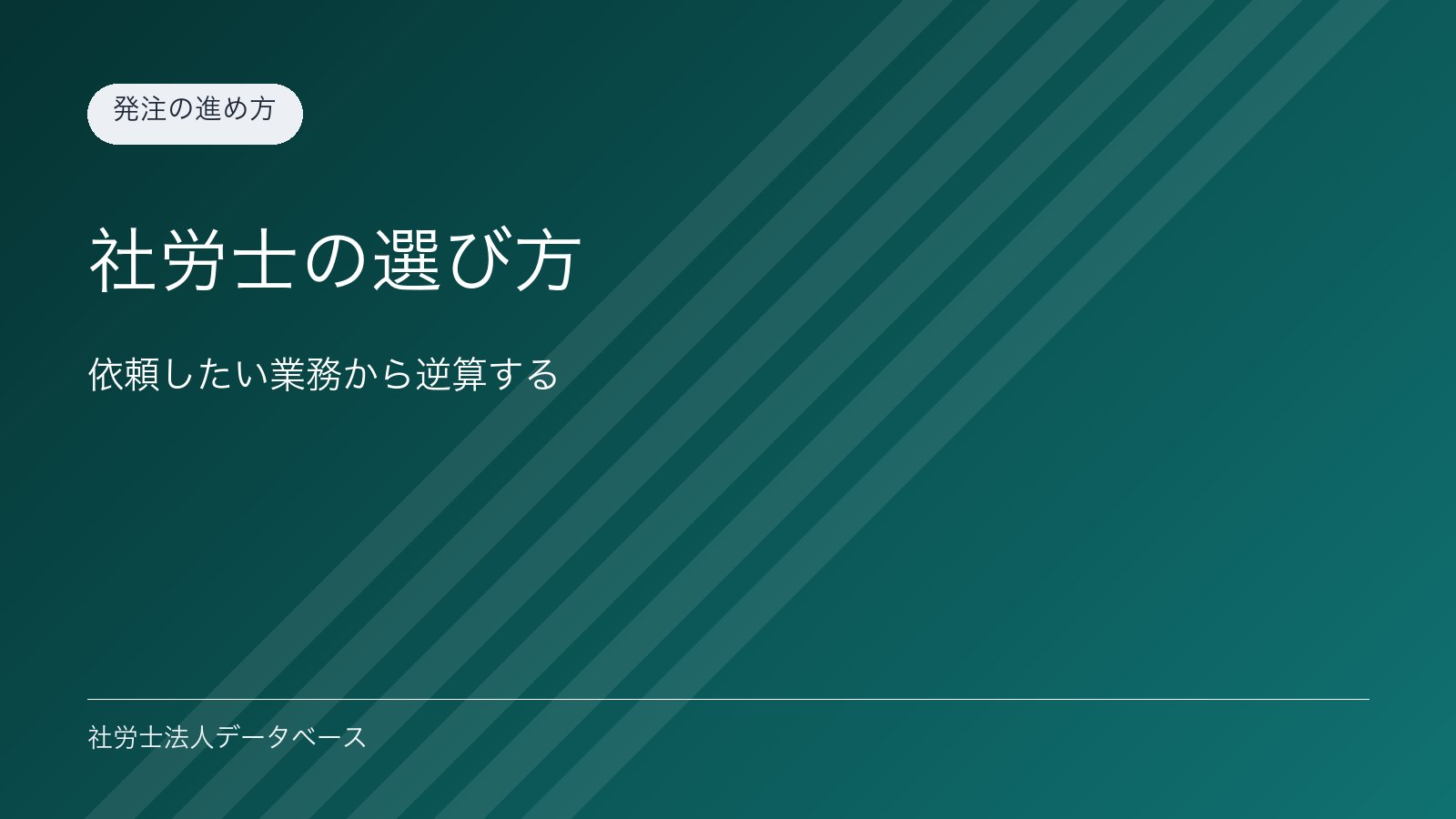 発注の進め方

社労士の選び方

依頼したい業務から逆算する

社労士法人データベース